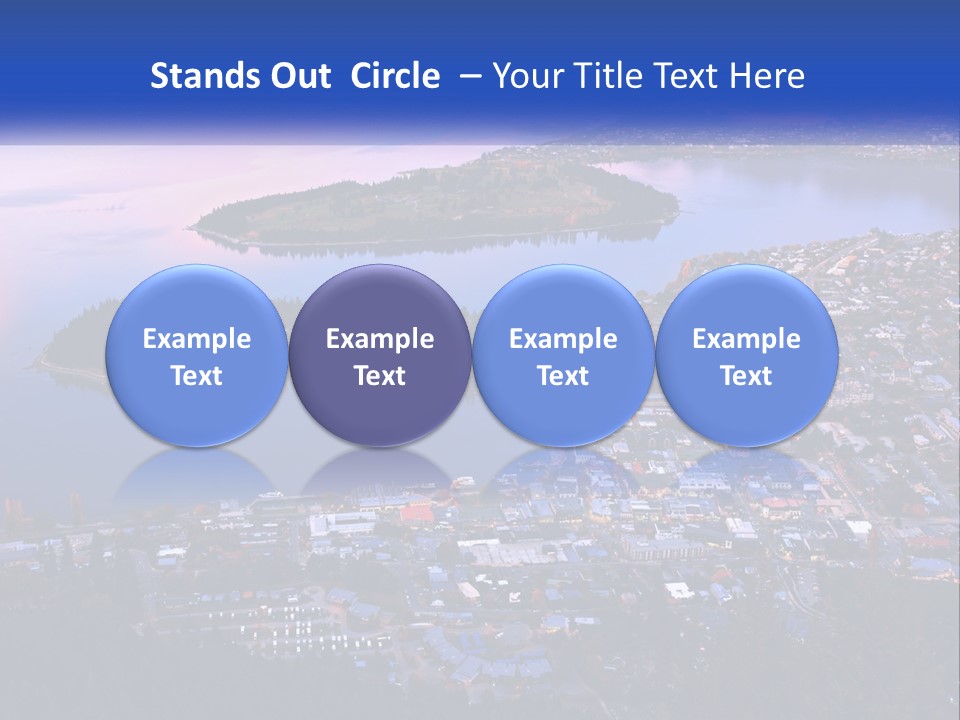 Stands Out Circle – Your Title Text Here

Example Text

Example Text

Example Text

Example Text